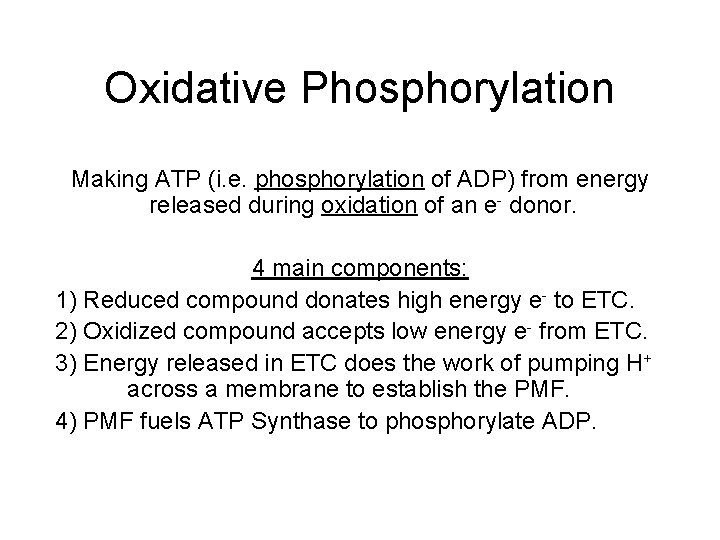 Oxidative Phosphorylation

Making ATP (i.e. phosphorylation of ADP) from energy released during oxidation of an $e^-$ donor.

4 main components:

1) Reduced compound donates high energy $e^-$ to ETC.

2) Oxidized compound accepts low energy $e^-$ from ETC.

3) Energy released in ETC does the work of pumping $H^+$ across a membrane to establish the PMF.

4) PMF fuels ATP Synthase to phosphorylate ADP.